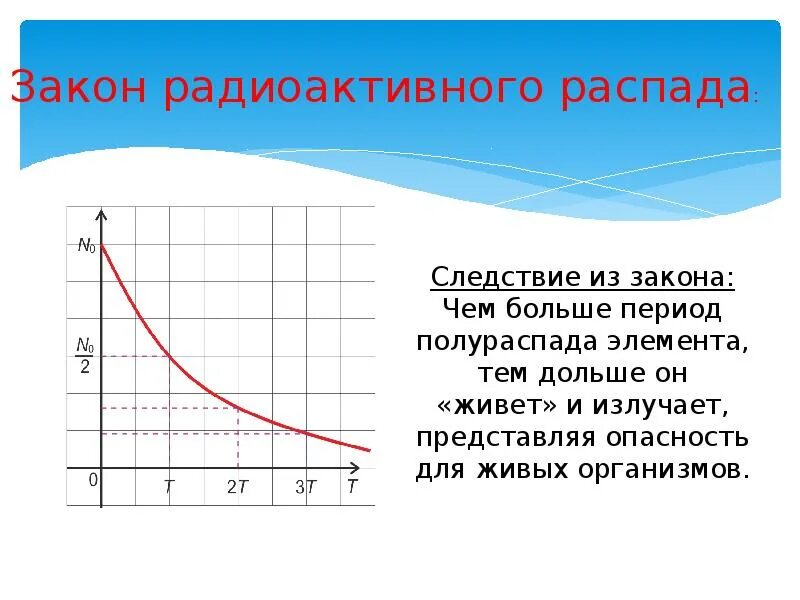 Закон радиоактивного распада:

$N_0$

$\frac{N_0}{2}$

0

$T$

$2T$

$3T$

$T$

Следствие из закона:
Чем больше период полураспада элемента, тем дольше он «живет» и излучает, представляя опасность для живых организмов.